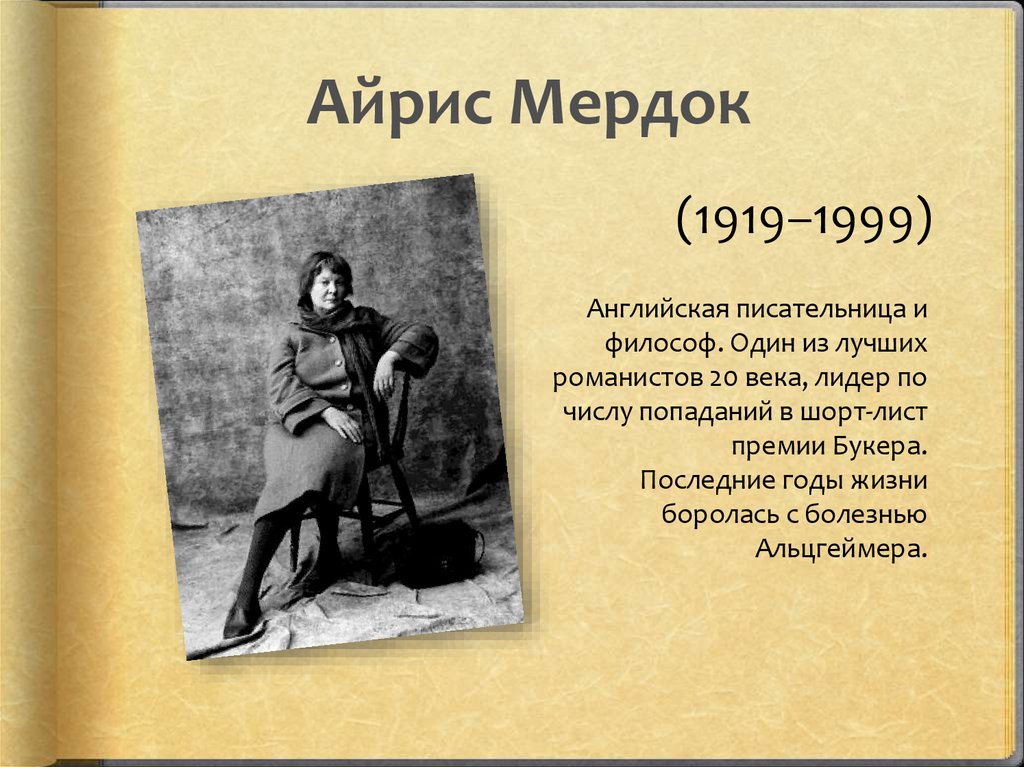 Айрис Мердок

(1919–1999)

Английская писательница и философ. Один из лучших романистов 20 века, лидер по числу попаданий в шорт-лист премии Букера.
Последние годы жизни боролась с болезнью Альцгеймера.